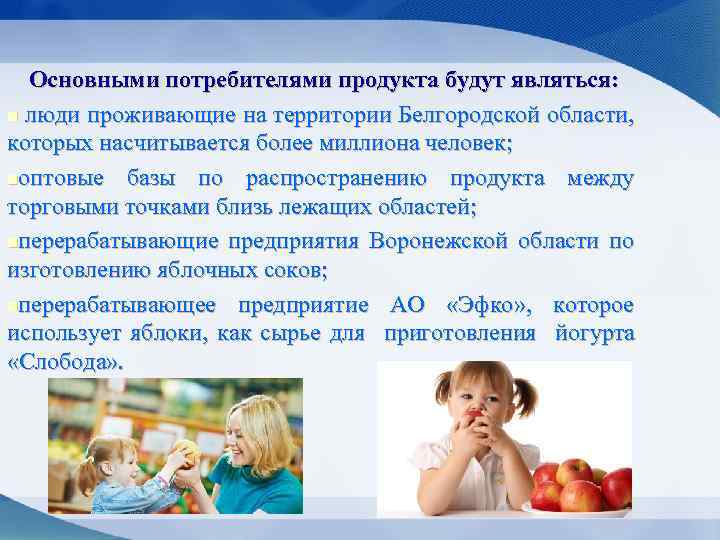 Основными потребителями продукта будут являться:

люди проживающие на территории Белгородской области, которых насчитывается более миллиона человек;

оптовые базы по распространению продукта между торговыми точками близь лежащих областей;

перерабатывающие предприятия Воронежской области по изготовлению яблочных соков;

перерабатывающее предприятие АО «Эфко», которое использует яблоки, как сырье для приготовления йогурта «Слобода».